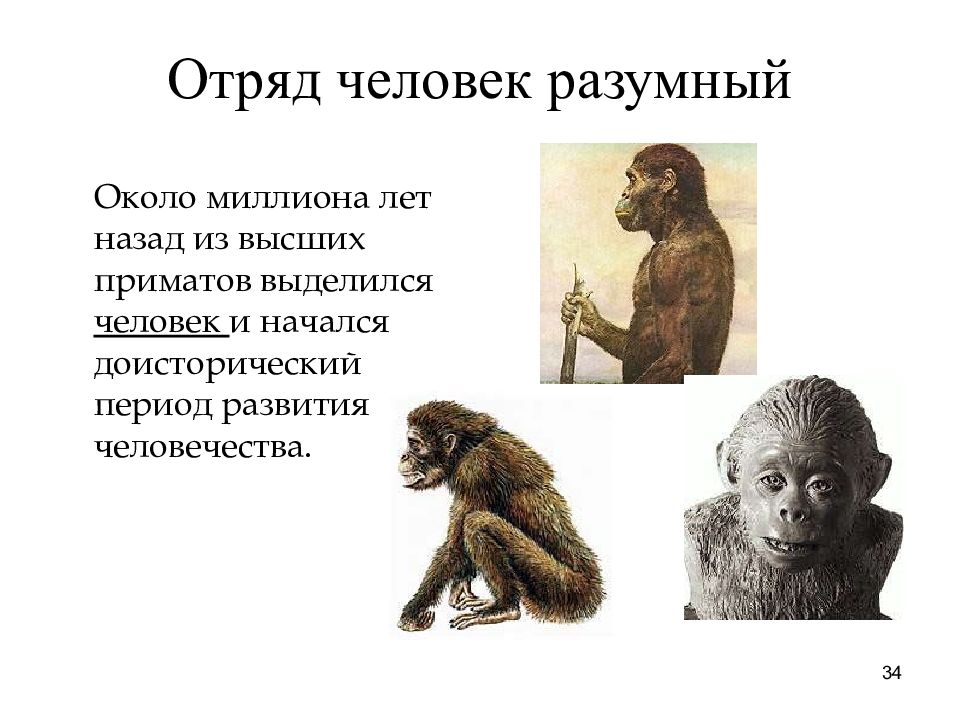 Отряд человек разумный

Около миллиона лет назад из высших приматов выделился человек и начался доисторический период развития человечества.

34